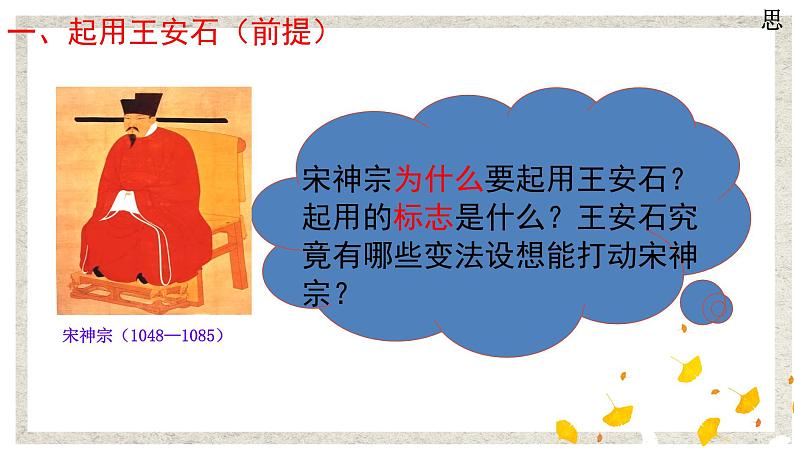 一、起用王安石（前提）

思

宋神宗（1048—1085）

宋神宗为什么要起用王安石？起用的标志是什么？王安石究竟有哪些变法设想能打动宋神宗？